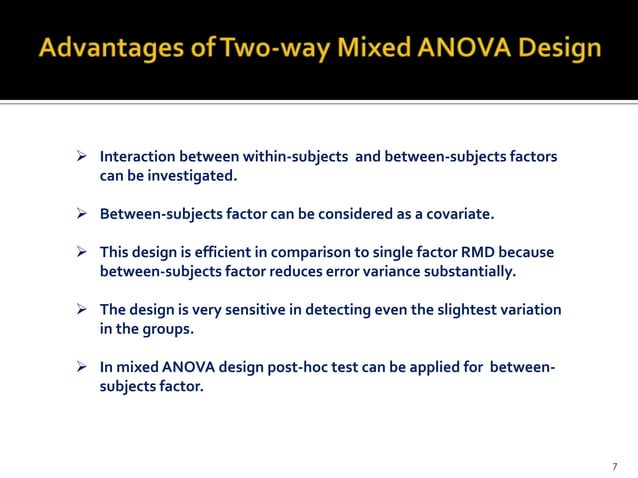 Advantages of Two-way Mixed ANOVA Design

➢ Interaction between within-subjects and between-subjects factors can be investigated.

➢ Between-subjects factor can be considered as a covariate.

➢ This design is efficient in comparison to single factor RMD because between-subjects factor reduces error variance substantially.

➢ The design is very sensitive in detecting even the slightest variation in the groups.

➢ In mixed ANOVA design post-hoc test can be applied for between-subjects factor.

7